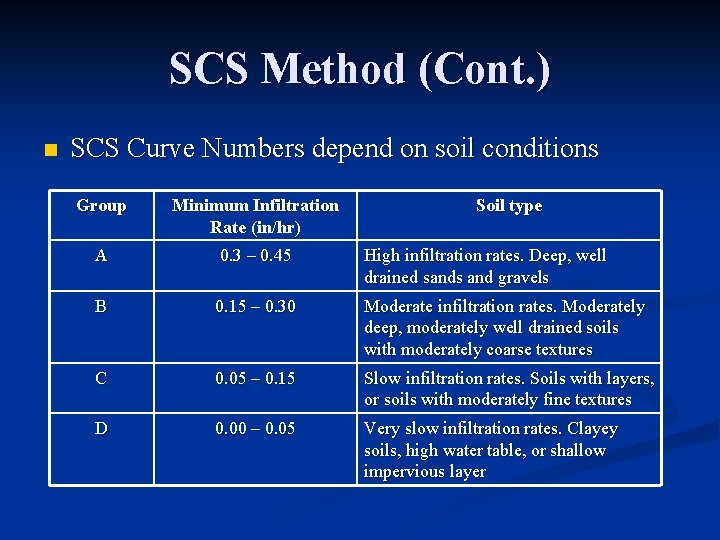 SCS Method (Cont.)

SCS Curve Numbers depend on soil conditions

| Group | Minimum Infiltration Rate (in/hr) | Soil type |
|---|---|---|
| A | 0.3 – 0.45 | High infiltration rates. Deep, well drained sands and gravels |
| B | 0.15 – 0.30 | Moderate infiltration rates. Moderately deep, moderately well drained soils with moderately coarse textures |
| C | 0.05 – 0.15 | Slow infiltration rates. Soils with layers, or soils with moderately fine textures |
| D | 0.00 – 0.05 | Very slow infiltration rates. Clayey soils, high water table, or shallow impervious layer |